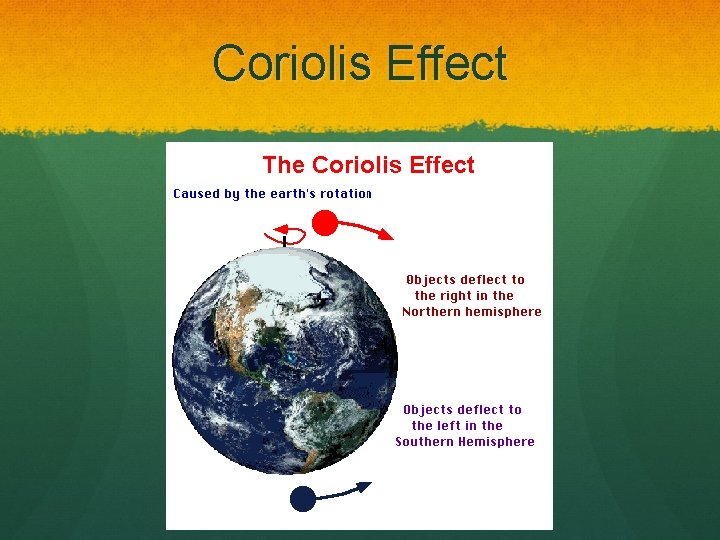 Coriolis Effect

The Coriolis Effect

Caused by the earth's rotation

Objects deflect to the right in the Northern hemisphere

Objects deflect to the left in the Southern Hemisphere